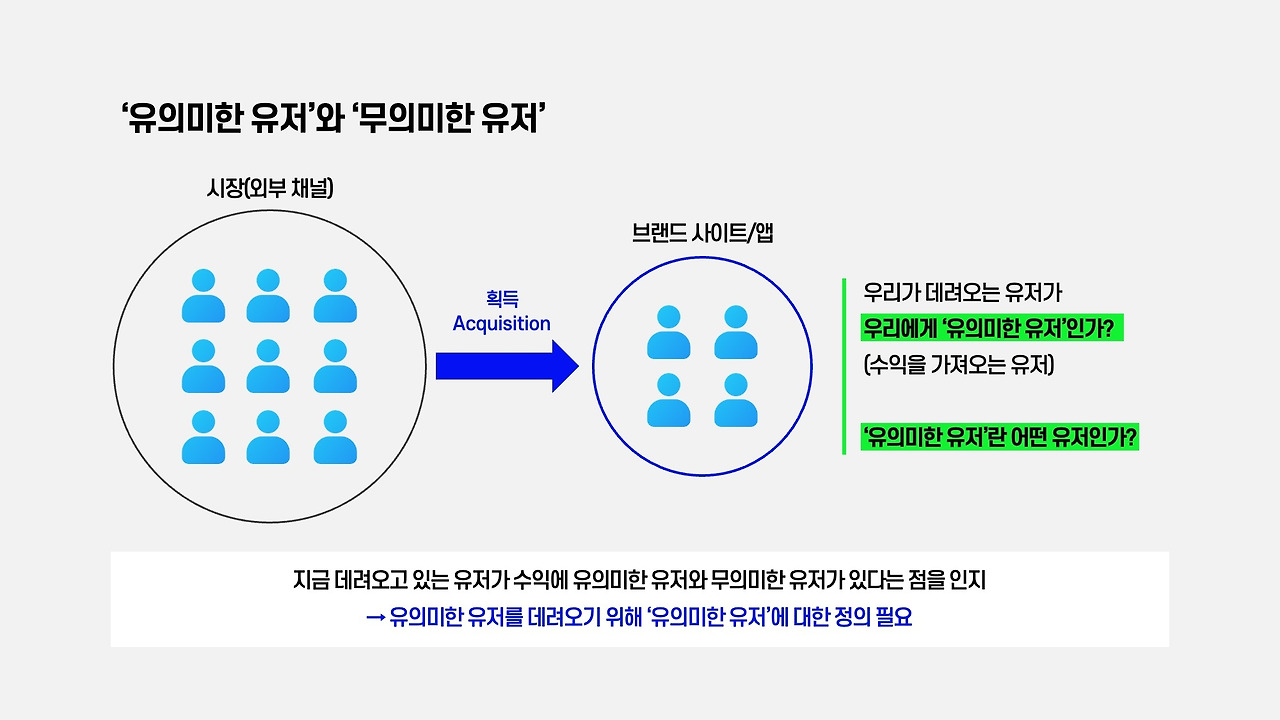 ‘유의미한 유저’와 ‘무의미한 유저’

시장(외부 채널)

획득
Acquisition

브랜드 사이트/앱

우리가 데려오는 유저가
우리에게 ‘유의미한 유저’인가?
(수익을 가져오는 유저)

‘유의미한 유저’란 어떤 유저인가?

지금 데려오고 있는 유저가 수익에 유의미한 유저와 무의미한 유저가 있다는 점을 인지
→ 유의미한 유저를 데려오기 위해 ‘유의미한 유저’에 대한 정의 필요